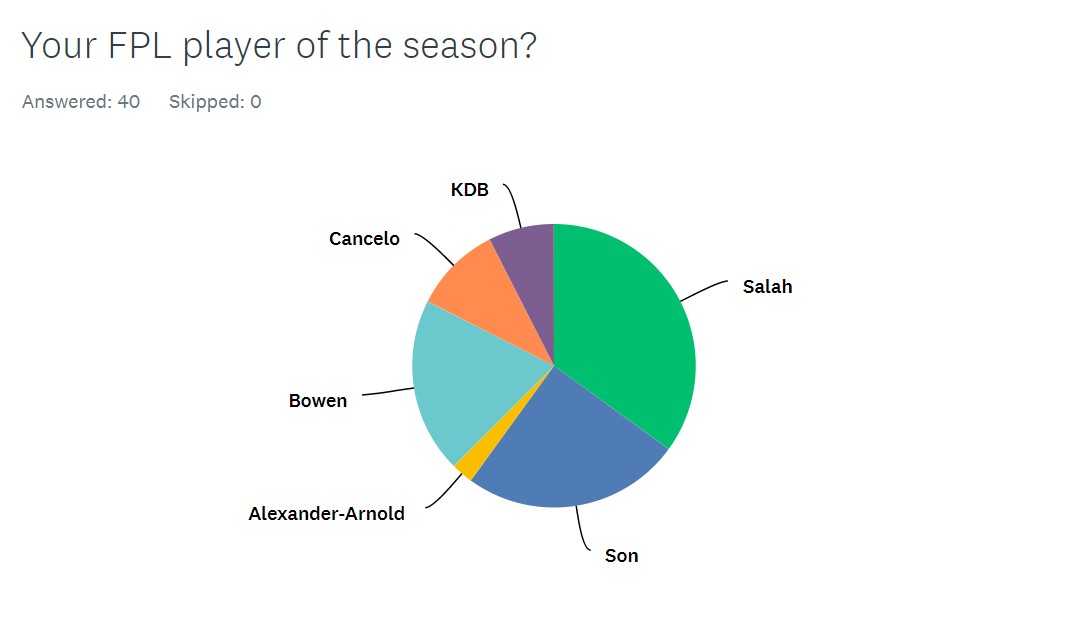 Your FPL player of the season?

Answered: 40 Skipped: 0

KDB

Cancelo

Salah

Bowen

Alexander-Arnold

Son